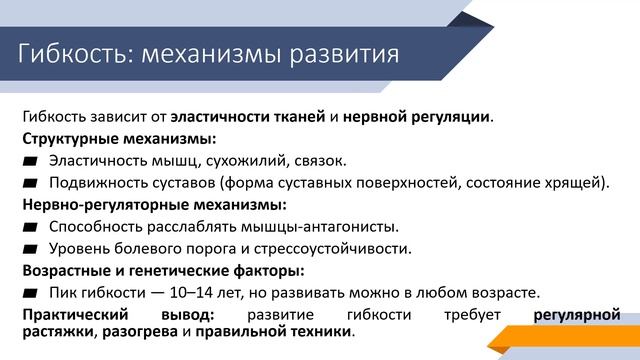 Гибкость: механизмы развития

Гибкость зависит от эластичности тканей и нервной регуляции.

Структурные механизмы:

Эластичность мышц, сухожилий, связок.

Подвижность суставов (форма суставных поверхностей, состояние хрящей).

Нервно-регуляторные механизмы:

Способность расслаблять мышцы-антагонисты.

Уровень болевого порога и стрессоустойчивости.

Возрастные и генетические факторы:

Пик гибкости — 10–14 лет, но развивать можно в любом возрасте.

Практический вывод: развитие гибкости требует регулярной растяжки, разогрева и правильной техники.